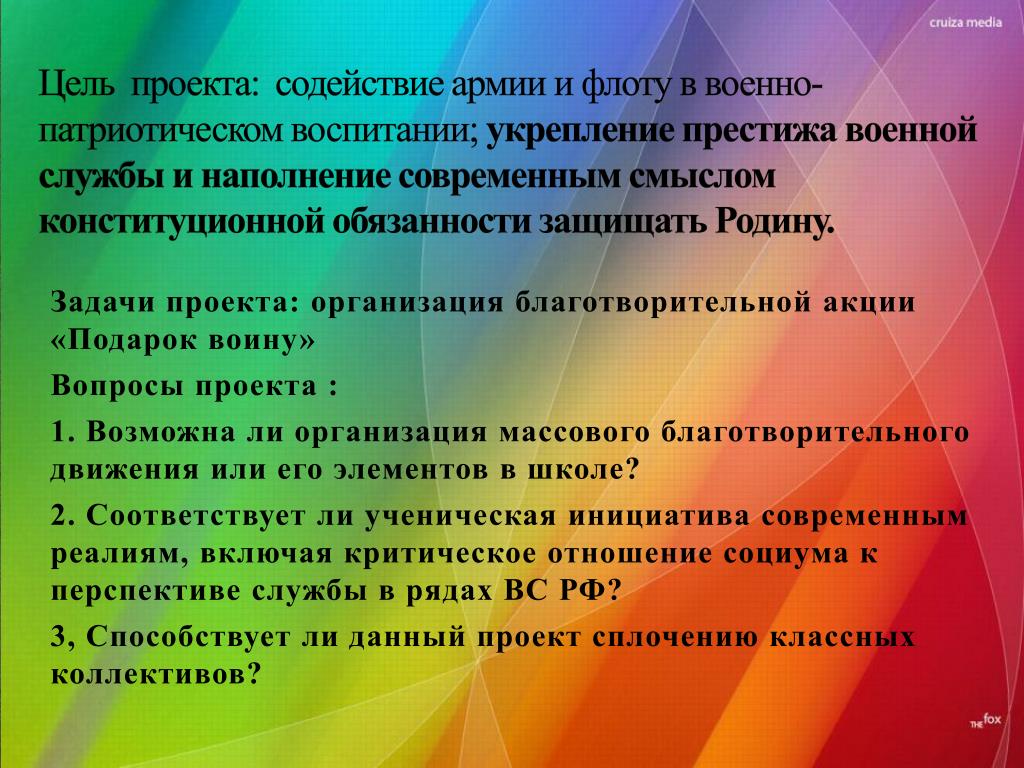 cruiza media

Цель проекта: содействие армии и флоту в военно-патриотическом воспитании; укрепление престижа военной службы и наполнение современным смыслом конституционной обязанности защищать Родину.

Задачи проекта: организация благотворительной акции «Подарок воину»

Вопросы проекта :

1. Возможна ли организация массового благотворительного движения или его элементов в школе?

2. Соответствует ли ученическая инициатива современным реалиям, включая критическое отношение социума к перспективе службы в рядах ВС РФ?

3, Способствует ли данный проект сплочению классных коллективов?

THE fox